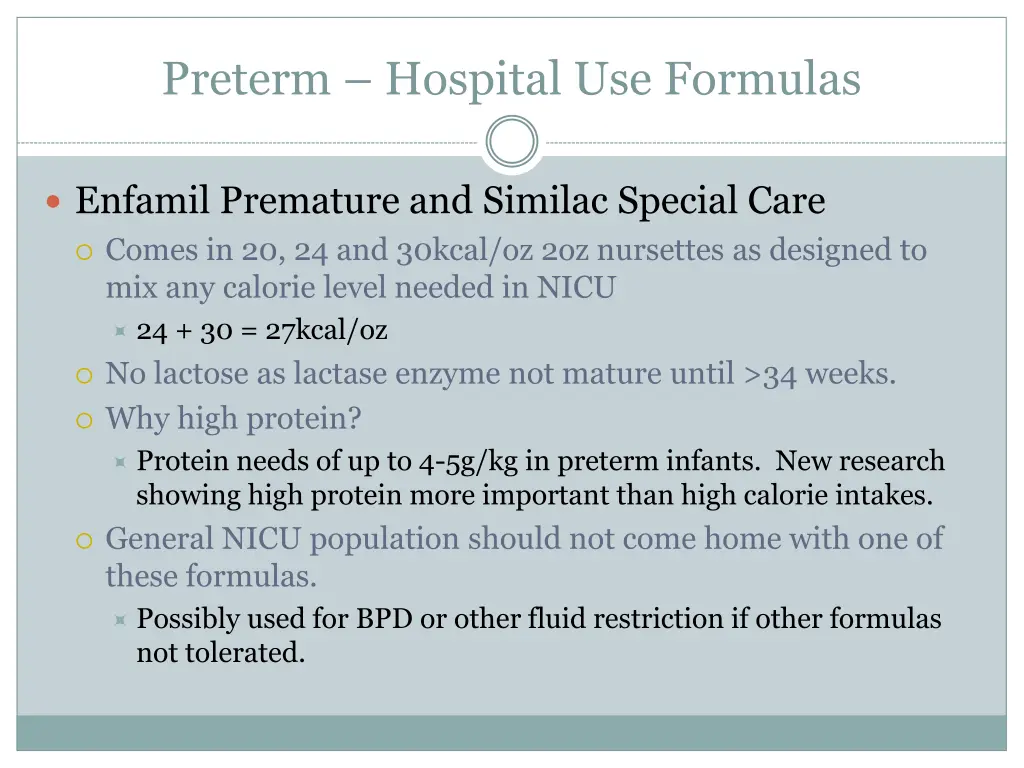 Preterm – Hospital Use Formulas

Enfamil Premature and Similac Special Care

Comes in 20, 24 and 30kcal/oz 2oz nursettes as designed to mix any calorie level needed in NICU

24 + 30 = 27kcal/oz

No lactose as lactase enzyme not mature until >34 weeks.

Why high protein?

Protein needs of up to 4-5g/kg in preterm infants. New research showing high protein more important than high calorie intakes.

General NICU population should not come home with one of these formulas.

Possibly used for BPD or other fluid restriction if other formulas not tolerated.